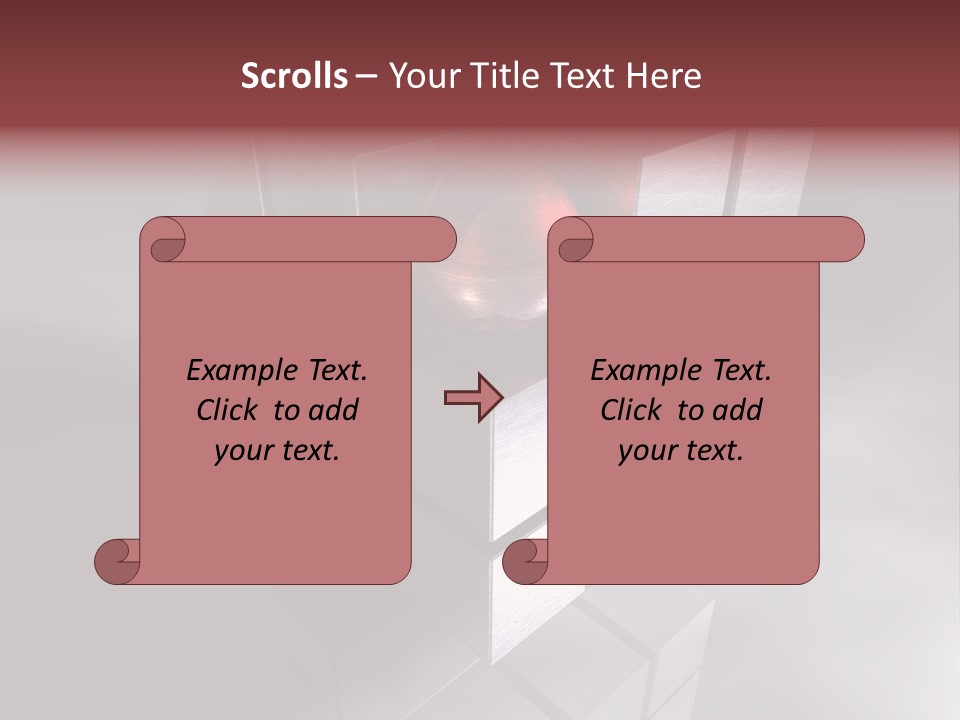 Scrolls – Your Title Text Here

Example Text. Click to add your text.

Example Text. Click to add your text.